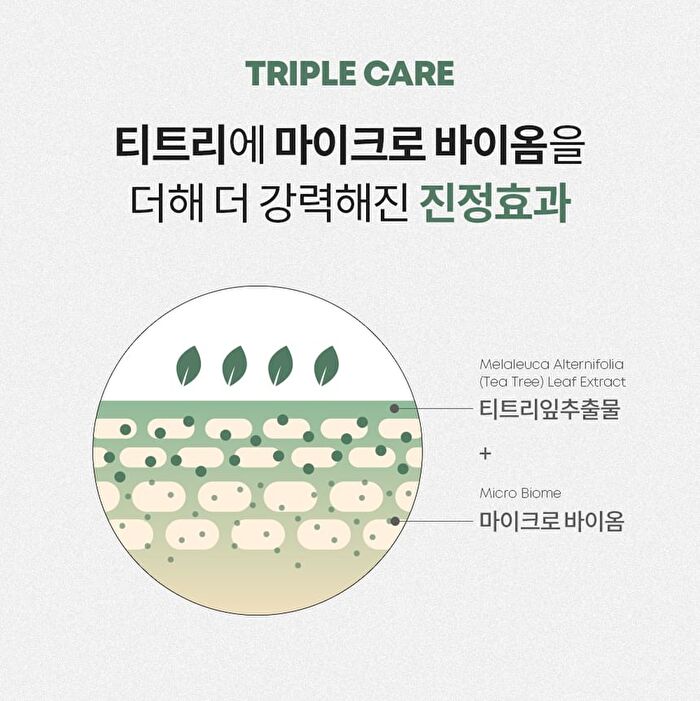 TRIPLE CARE

티트리에 마이크로 바이옴을 더해 더 강력해진 진정효과

Melaleuca Alternifolia (Tea Tree) Leaf Extract
티트리잎추출물

+

Micro Biome
마이크로 바이옴